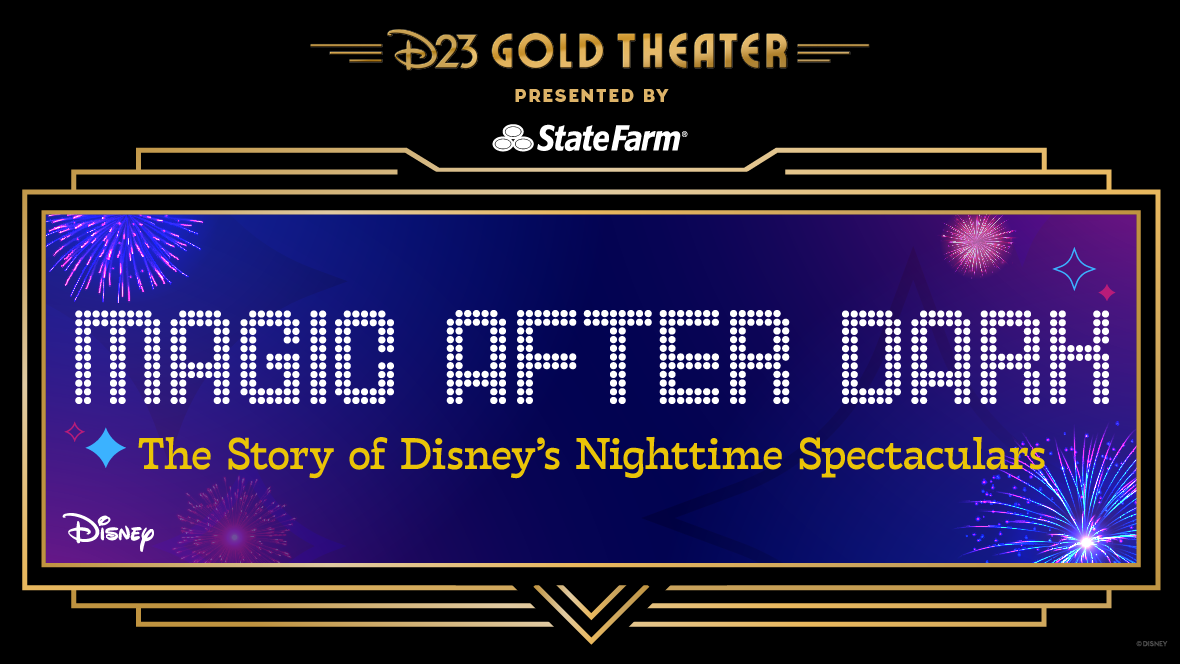 D23 GOLD THEATER

PRESENTED BY

StateFarm®

MAGIC AFTER DARK

The Story of Disney's Nighttime Spectaculars

Disney

© DISNEY